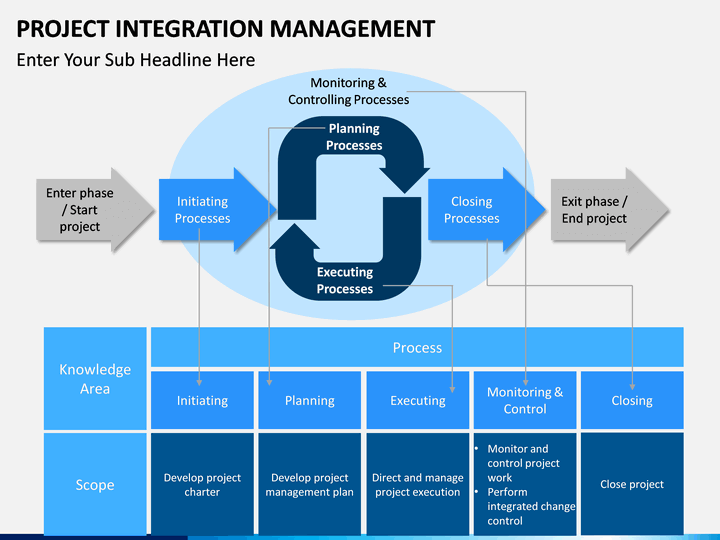 PROJECT INTEGRATION MANAGEMENT

Enter Your Sub Headline Here

Monitoring & Controlling Processes

Planning Processes

Enter phase / Start project

Initiating Processes

Closing Processes

Exit phase / End project

Executing Processes

| Knowledge Area | Process | | | | |
|---|---|---|---|---|---|
| | Initiating | Planning | Executing | Monitoring & Control | Closing |
| Scope | Develop project charter | Develop project management plan | Direct and manage project execution | • Monitor and control project work • Perform integrated change control | Close project |